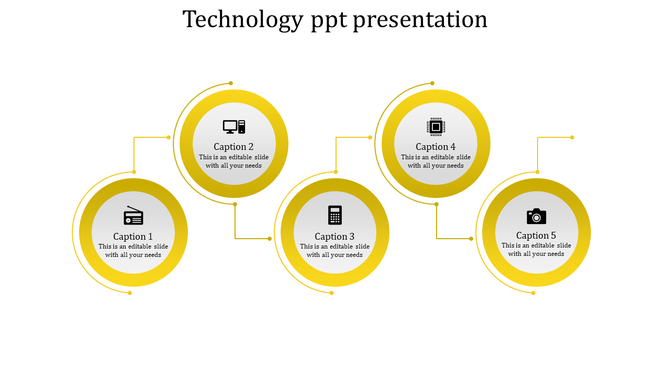 Technology ppt presentation

Caption 1
This is an editable slide with all your needs

Caption 2
This is an editable slide with all your needs

Caption 3
This is an editable slide with all your needs

Caption 4
This is an editable slide with all your needs

Caption 5
This is an editable slide with all your needs